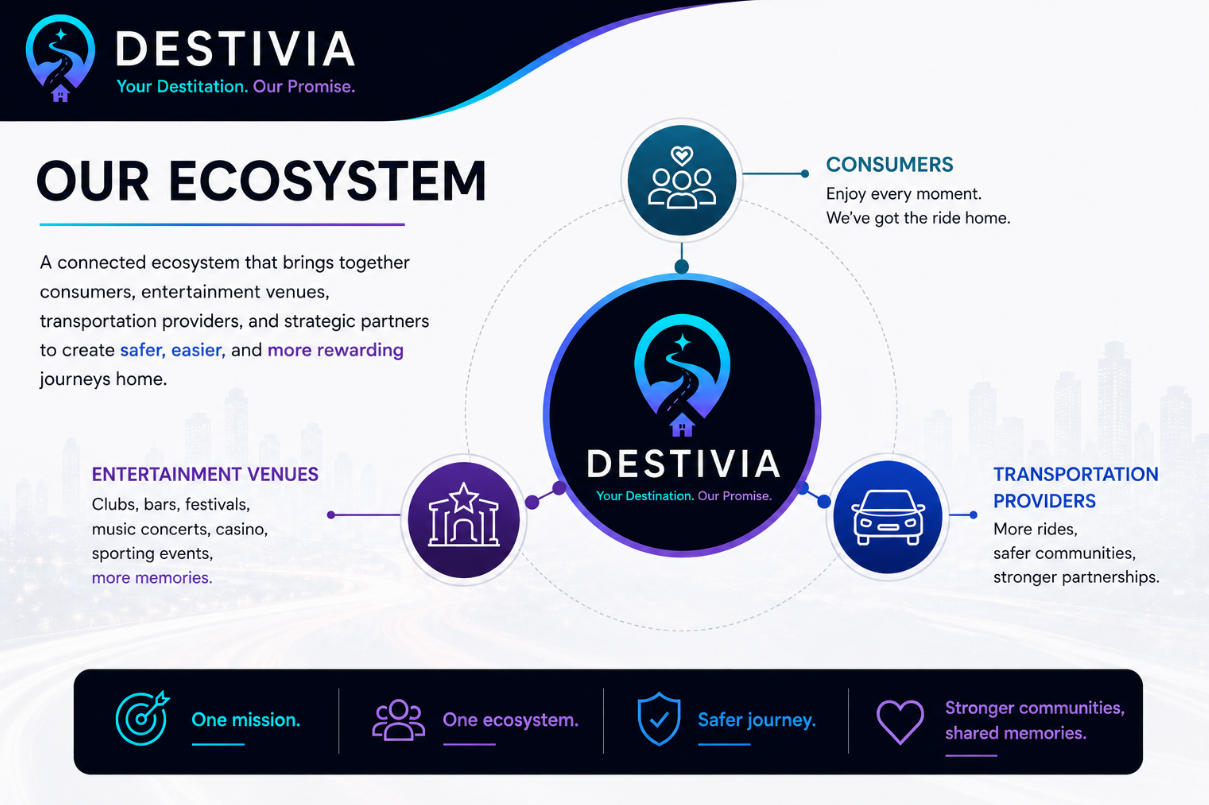 DESTIVIA
Your Destitation. Our Promise.

OUR ECOSYSTEM

A connected ecosystem that brings together consumers, entertainment venues, transportation providers, and strategic partners to create safer, easier, and more rewarding journeys home.

CONSUMERS
Enjoy every moment.
We've got the ride home.

DESTIVIA
Your Destination. Our Promise.

ENTERTAINMENT VENUES
Clubs, bars, festivals, music concerts, casino, sporting events, more memories.

TRANSPORTATION PROVIDERS
More rides, safer communities, stronger partnerships.

One mission.

One ecosystem.

Safer journey.

Stronger communities, shared memories.